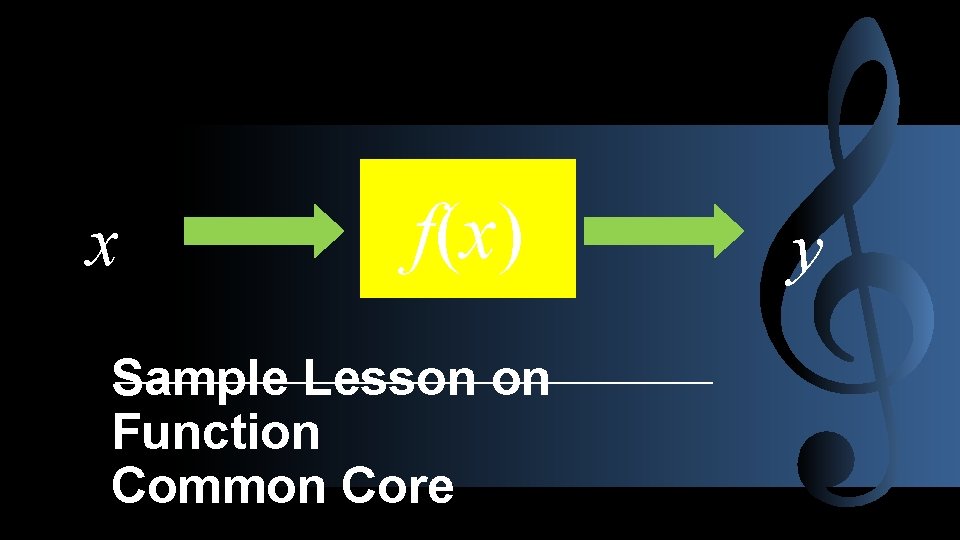 $x$

$f(x)$

$y$

Sample Lesson on Function Common Core